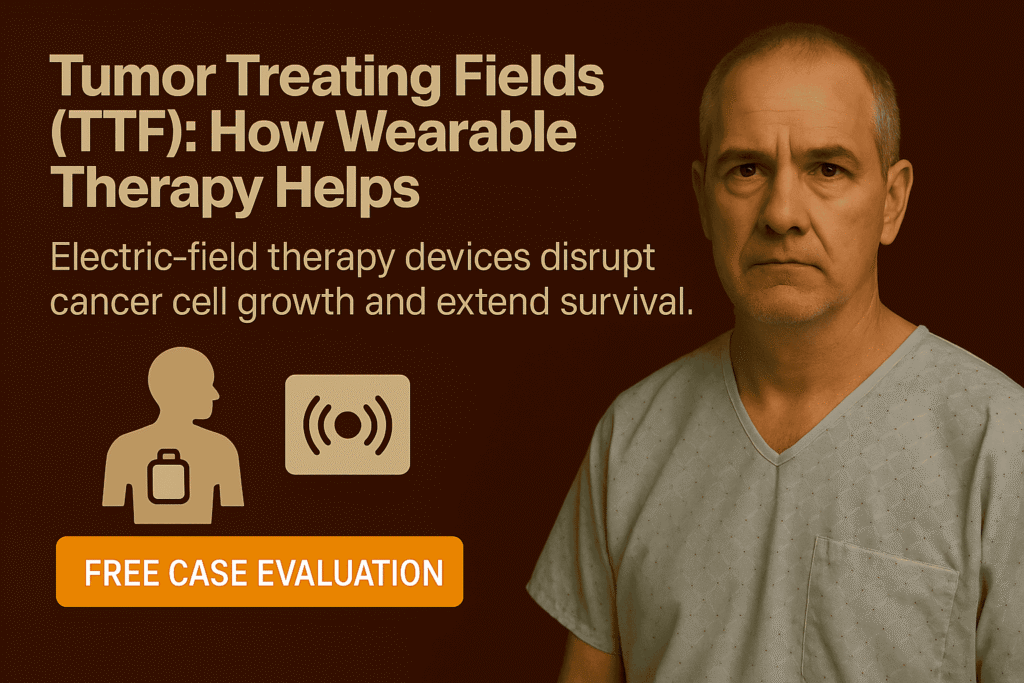 Tumor Treating Fields (TTF): How Wearable Therapy Helps

Electric-field therapy devices disrupt cancer cell growth and extend survival.

FREE CASE EVALUATION